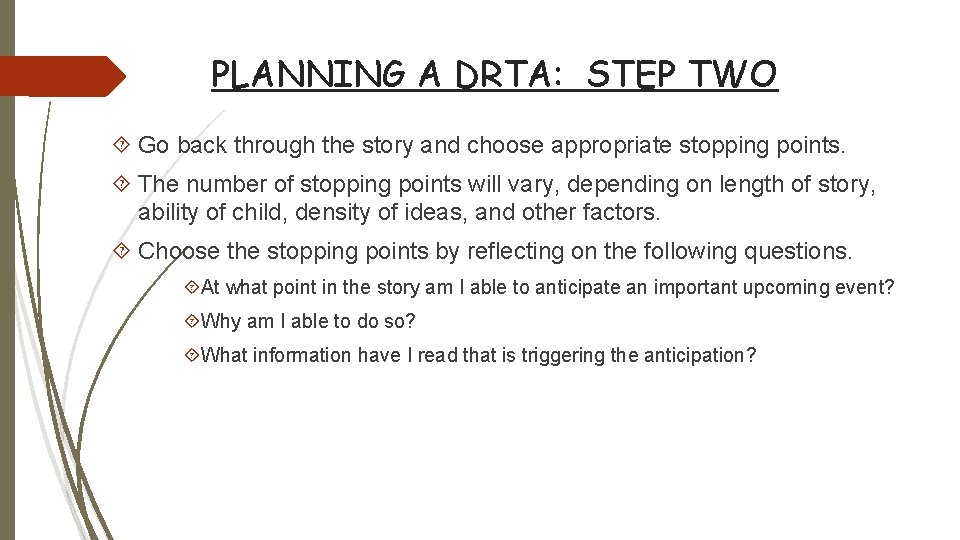 PLANNING A DRTA: STEP TWO

Go back through the story and choose appropriate stopping points.

The number of stopping points will vary, depending on length of story, ability of child, density of ideas, and other factors.

Choose the stopping points by reflecting on the following questions.

At what point in the story am I able to anticipate an important upcoming event?

Why am I able to do so?

What information have I read that is triggering the anticipation?